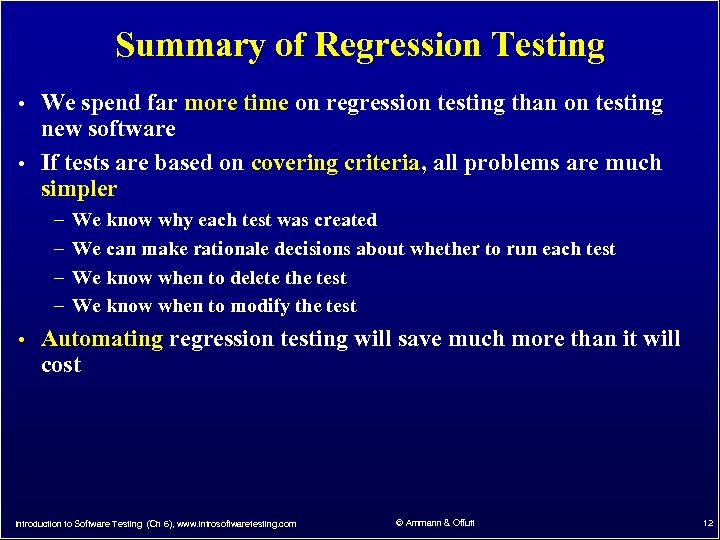 Summary of Regression Testing

• We spend far more time on regression testing than on testing new software

• If tests are based on covering criteria, all problems are much simpler

– We know why each test was created

– We can make rationale decisions about whether to run each test

– We know when to delete the test

– We know when to modify the test

• Automating regression testing will save much more than it will cost

Introduction to Software Testing (Ch 6), www.introsoftwaretesting.com

© Ammann & Offutt

12